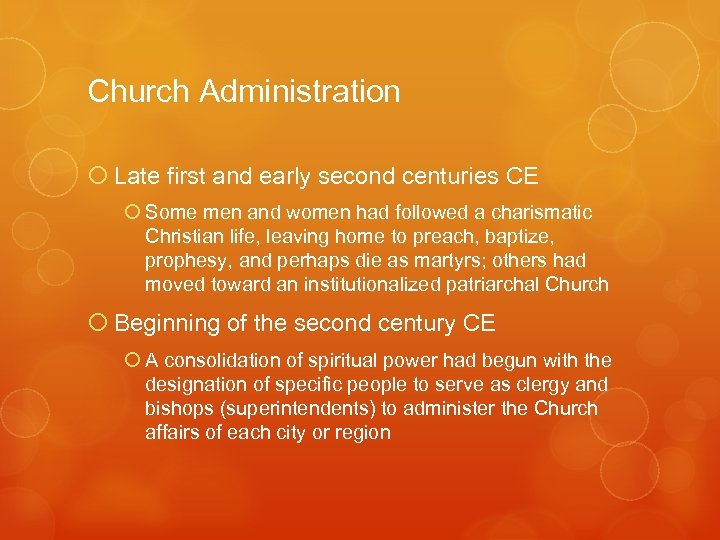 Church Administration

Late first and early second centuries CE

Some men and women had followed a charismatic Christian life, leaving home to preach, baptize, prophesy, and perhaps die as martyrs; others had moved toward an institutionalized patriarchal Church

Beginning of the second century CE

A consolidation of spiritual power had begun with the designation of specific people to serve as clergy and bishops (superintendents) to administer the Church affairs of each city or region